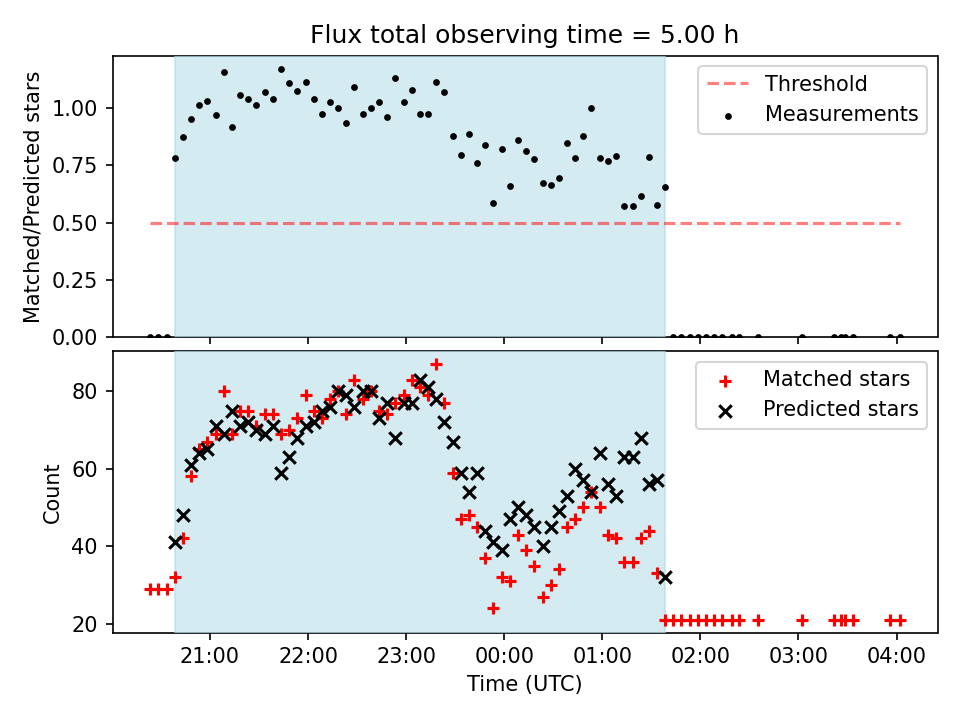 Flux total observing time = 5.00 h

Matched/Predicted stars

1.00
0.75
0.50
0.25
0.00

Threshold
Measurements

Count

80
60
40
20

Matched stars
Predicted stars

21:00
22:00
23:00
00:00
01:00
02:00
03:00
04:00

Time (UTC)